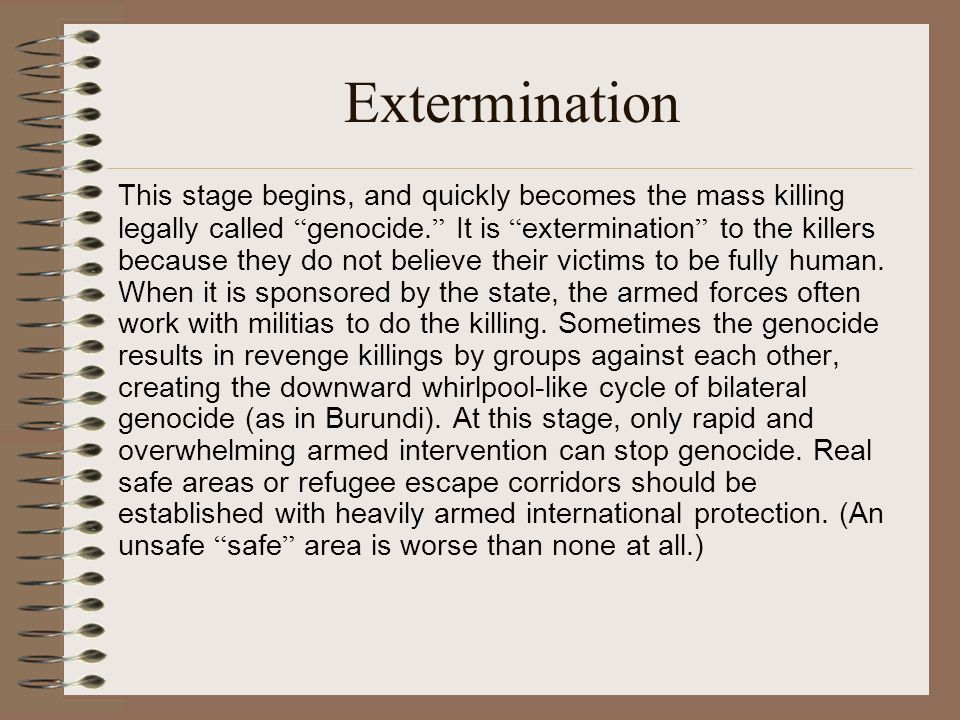 Extermination

This stage begins, and quickly becomes the mass killing legally called “genocide.” It is “extermination” to the killers because they do not believe their victims to be fully human. When it is sponsored by the state, the armed forces often work with militias to do the killing. Sometimes the genocide results in revenge killings by groups against each other, creating the downward whirlpool-like cycle of bilateral genocide (as in Burundi). At this stage, only rapid and overwhelming armed intervention can stop genocide. Real safe areas or refugee escape corridors should be established with heavily armed international protection. (An unsafe “safe” area is worse than none at all.)